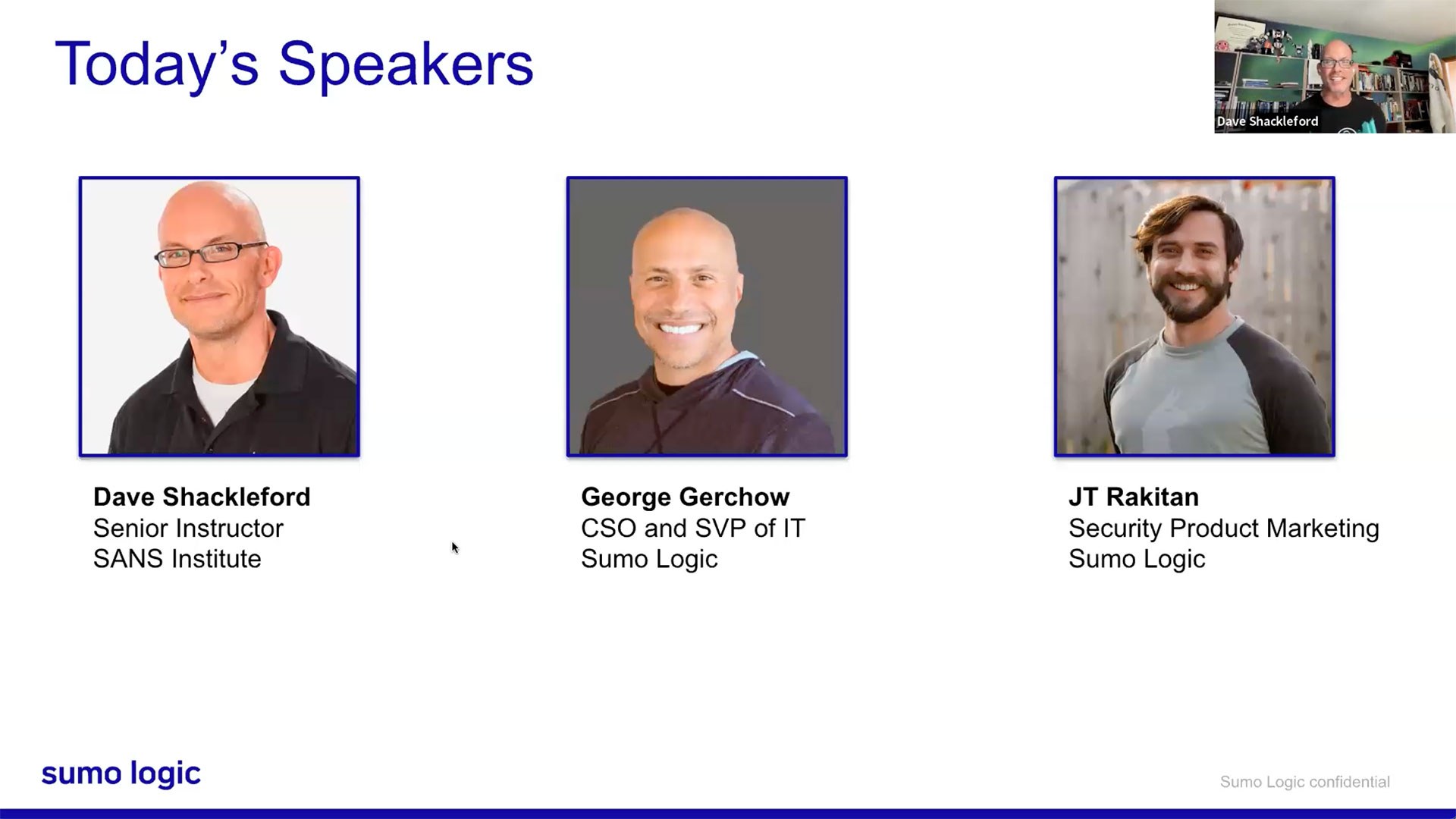 Today's Speakers

Dave Shackleford

Dave Shackleford
Senior Instructor
SANS Institute

George Gerchow
CSO and SVP of IT
Sumo Logic

JT Rakitan
Security Product Marketing
Sumo Logic

sumo logic

Sumo Logic confidential